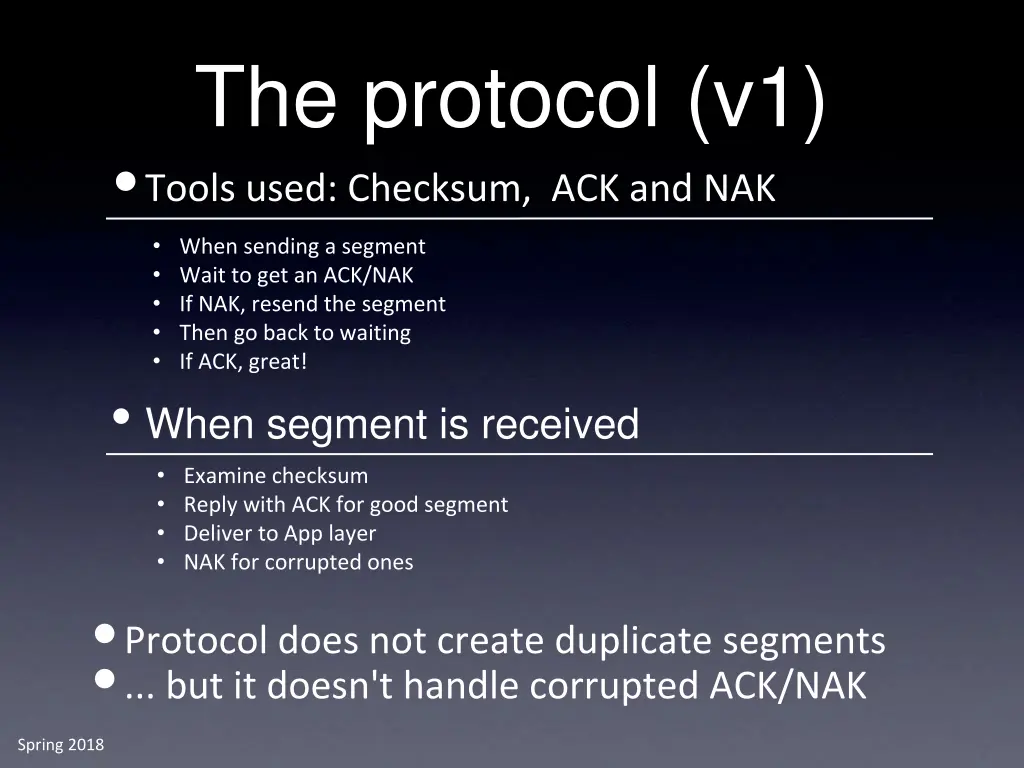 The protocol (v1)

• Tools used: Checksum, ACK and NAK

• When sending a segment
• Wait to get an ACK/NAK
• If NAK, resend the segment
• Then go back to waiting
• If ACK, great!

• When segment is received

• Examine checksum
• Reply with ACK for good segment
• Deliver to App layer
• NAK for corrupted ones

• Protocol does not create duplicate segments
• ... but it doesn't handle corrupted ACK/NAK

Spring 2018